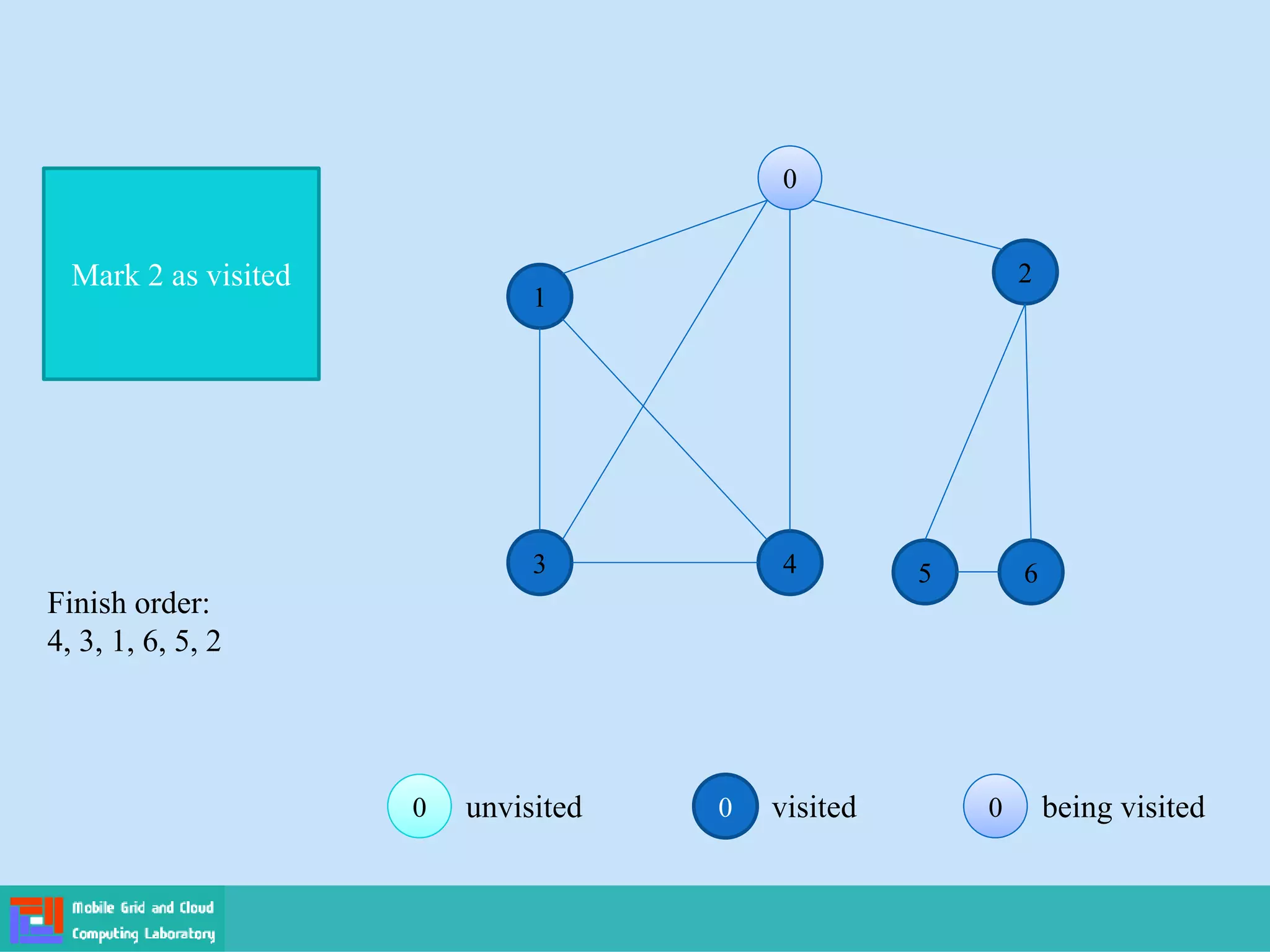 Mark 2 as visited

0

1

2

3

4

5

6

Finish order:
4, 3, 1, 6, 5, 2

0 unvisited

0 visited

0 being visited

Mobile Grid and Cloud Computing Laboratory